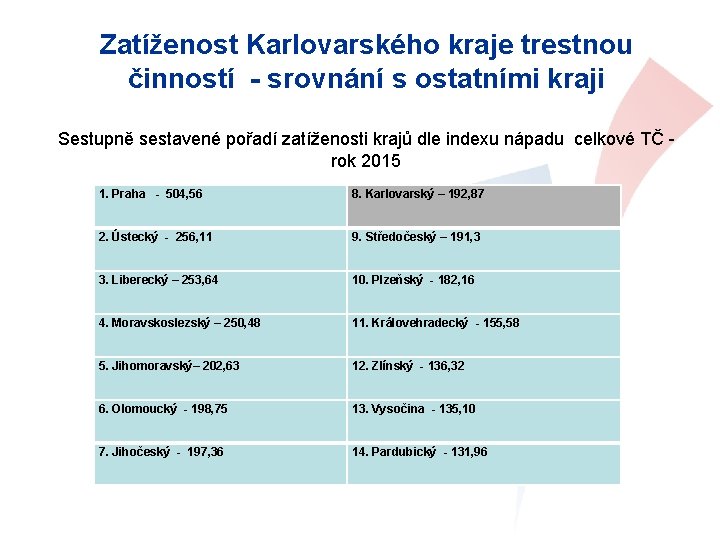 Zatíženost Karlovarského kraje trestnou činností - srovnání s ostatními kraji

Sestupně sestavené pořadí zatíženosti krajů dle indexu nápadu celkové TČ - rok 2015

| | |
|---|---|
| 1. Praha - 504,56 | 8. Karlovarský – 192,87 |
| 2. Ústecký - 256,11 | 9. Středočeský – 191,3 |
| 3. Liberecký – 253,64 | 10. Plzeňský - 182,16 |
| 4. Moravskoslezský – 250,48 | 11. Královehradecký - 155,58 |
| 5. Jihomoravský – 202,63 | 12. Zlínský - 136,32 |
| 6. Olomoucký - 198,75 | 13. Vysočina - 135,10 |
| 7. Jihočeský - 197,36 | 14. Pardubický - 131,96 |